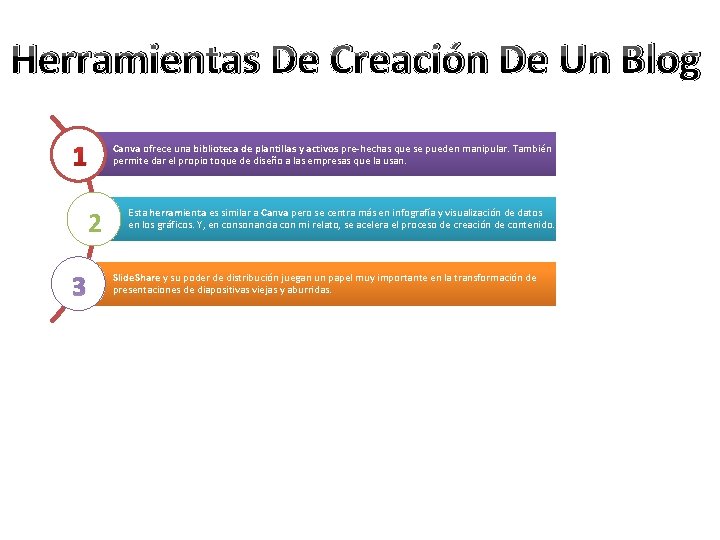 Herramientas De Creación De Un Blog

1

Canva ofrece una biblioteca de plantillas y activos pre-hechas que se pueden manipular. También permite dar el propio toque de diseño a las empresas que la usan.

2

Esta herramienta es similar a Canva pero se centra más en infografía y visualización de datos en los gráficos. Y, en consonancia con mi relato, se acelera el proceso de creación de contenido.

3

SlideShare y su poder de distribución juegan un papel muy importante en la transformación de presentaciones de diapositivas viejas y aburridas.